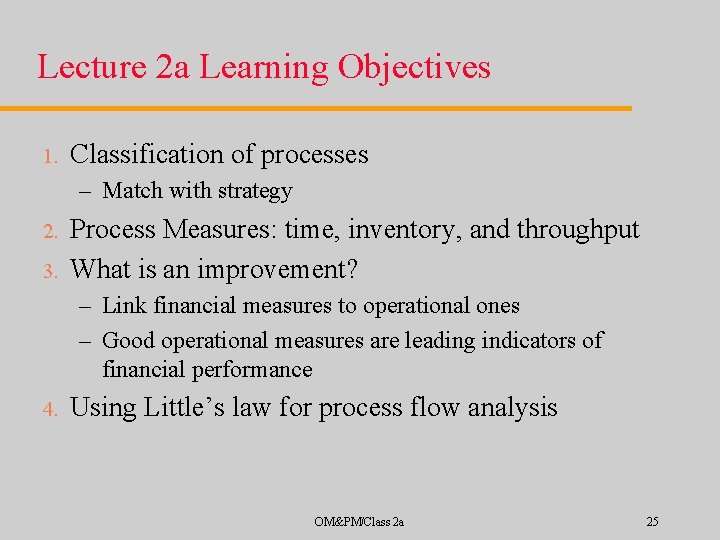 Lecture 2a Learning Objectives

1. Classification of processes
– Match with strategy
2. Process Measures: time, inventory, and throughput
3. What is an improvement?
– Link financial measures to operational ones
– Good operational measures are leading indicators of financial performance
4. Using Little’s law for process flow analysis

OM&PM/Class 2a

25